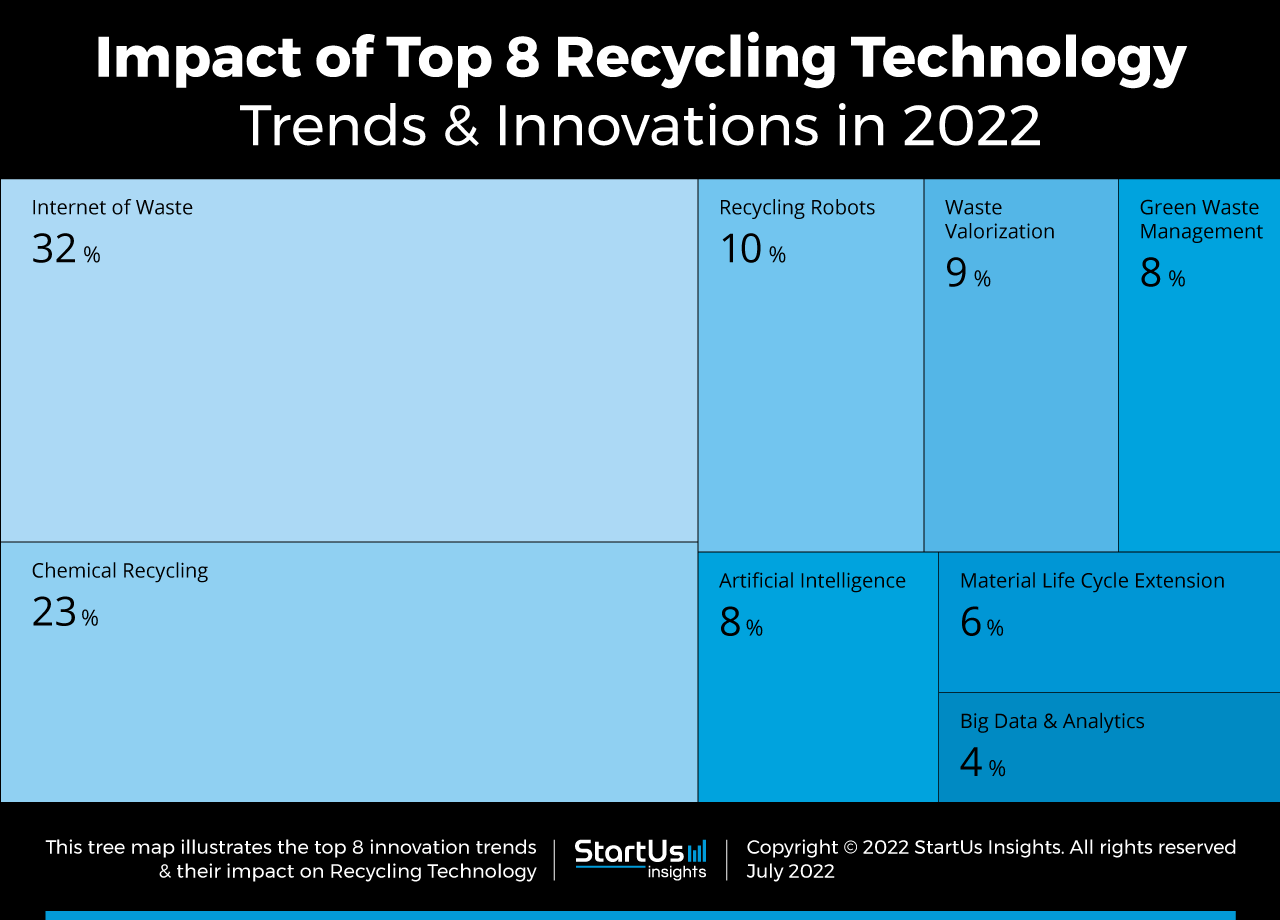 Impact of Top 8 Recycling Technology
Trends & Innovations in 2022

Internet of Waste
32 %

Chemical Recycling
23 %

Recycling Robots
10 %

Waste Valorization
9 %

Green Waste Management
8 %

Artificial Intelligence
8 %

Material Life Cycle Extension
6 %

Big Data & Analytics
4 %

This tree map illustrates the top 8 innovation trends & their impact on Recycling Technology

StartUs insights

Copyright © 2022 StartUs Insights. All rights reserved
July 2022